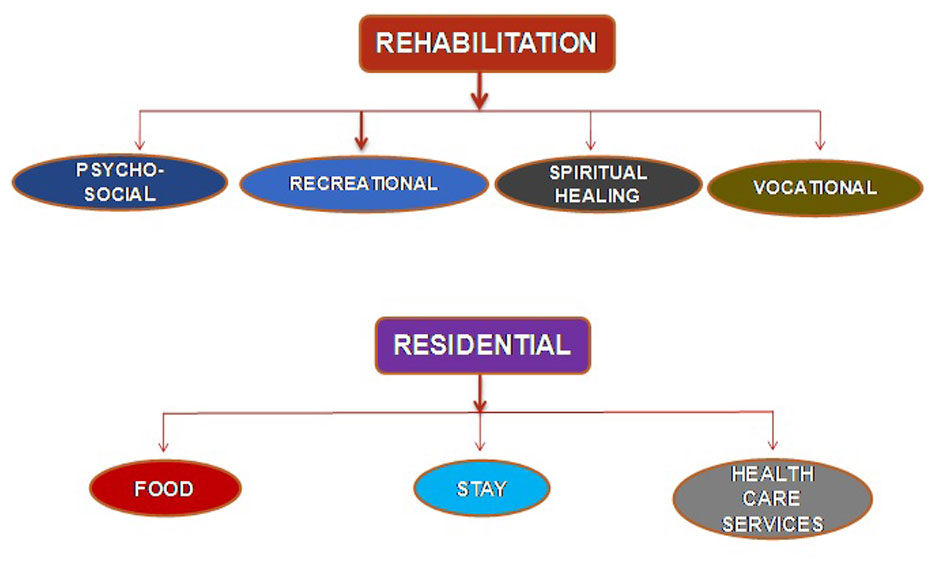 REHABILITATION

PSYCHO-SOCIAL

RECREATIONAL

SPIRITUAL HEALING

VOCATIONAL

RESIDENTIAL

FOOD

STAY

HEALTH CARE SERVICES